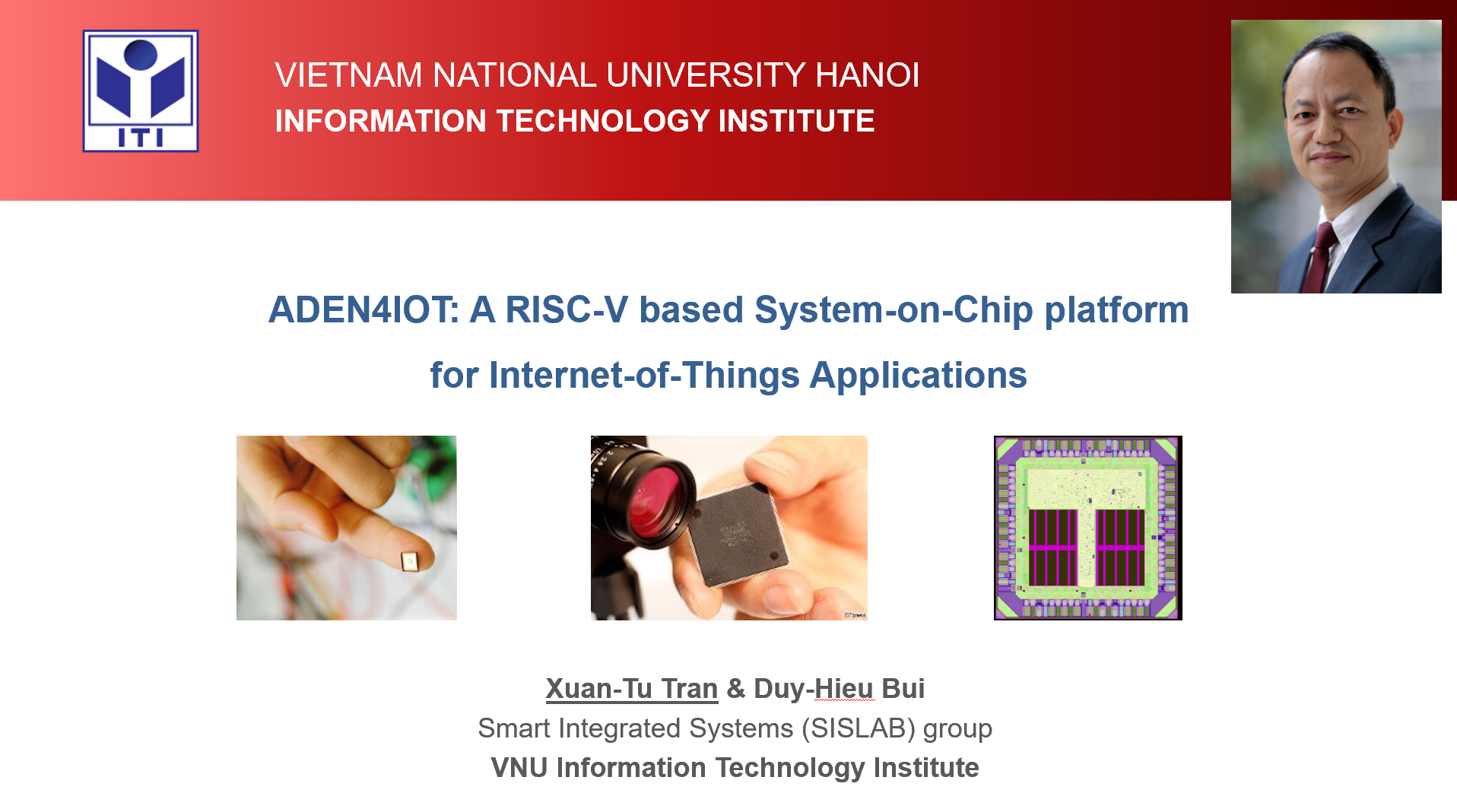 ITI

VIETNAM NATIONAL UNIVERSITY HANOI
INFORMATION TECHNOLOGY INSTITUTE

ADEN4IOT: A RISC-V based System-on-Chip platform
for Internet-of-Things Applications

Xuan-Tu Tran & Duy-Hieu Bui
Smart Integrated Systems (SISLAB) group
VNU Information Technology Institute